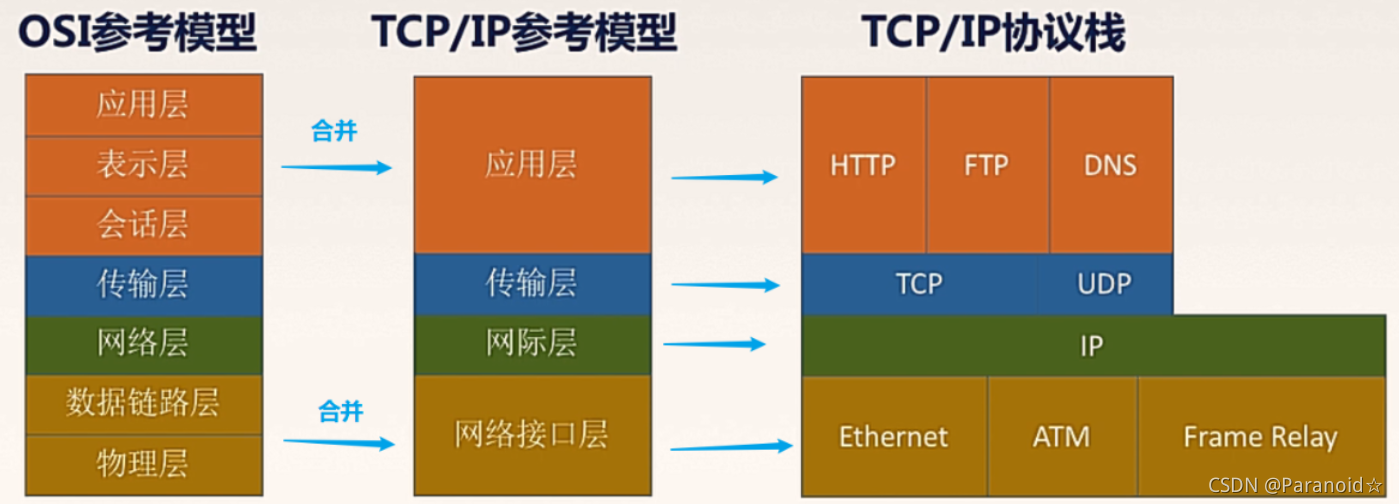 OSI参考模型

应用层
表示层
会话层
传输层
网络层
数据链路层
物理层

合并

合并

TCP/IP参考模型

应用层
传输层
网际层
网络接口层

TCP/IP协议栈

HTTP
FTP
DNS
TCP
UDP
IP
Ethernet
ATM
Frame Relay

CSDN @Paranoid☆